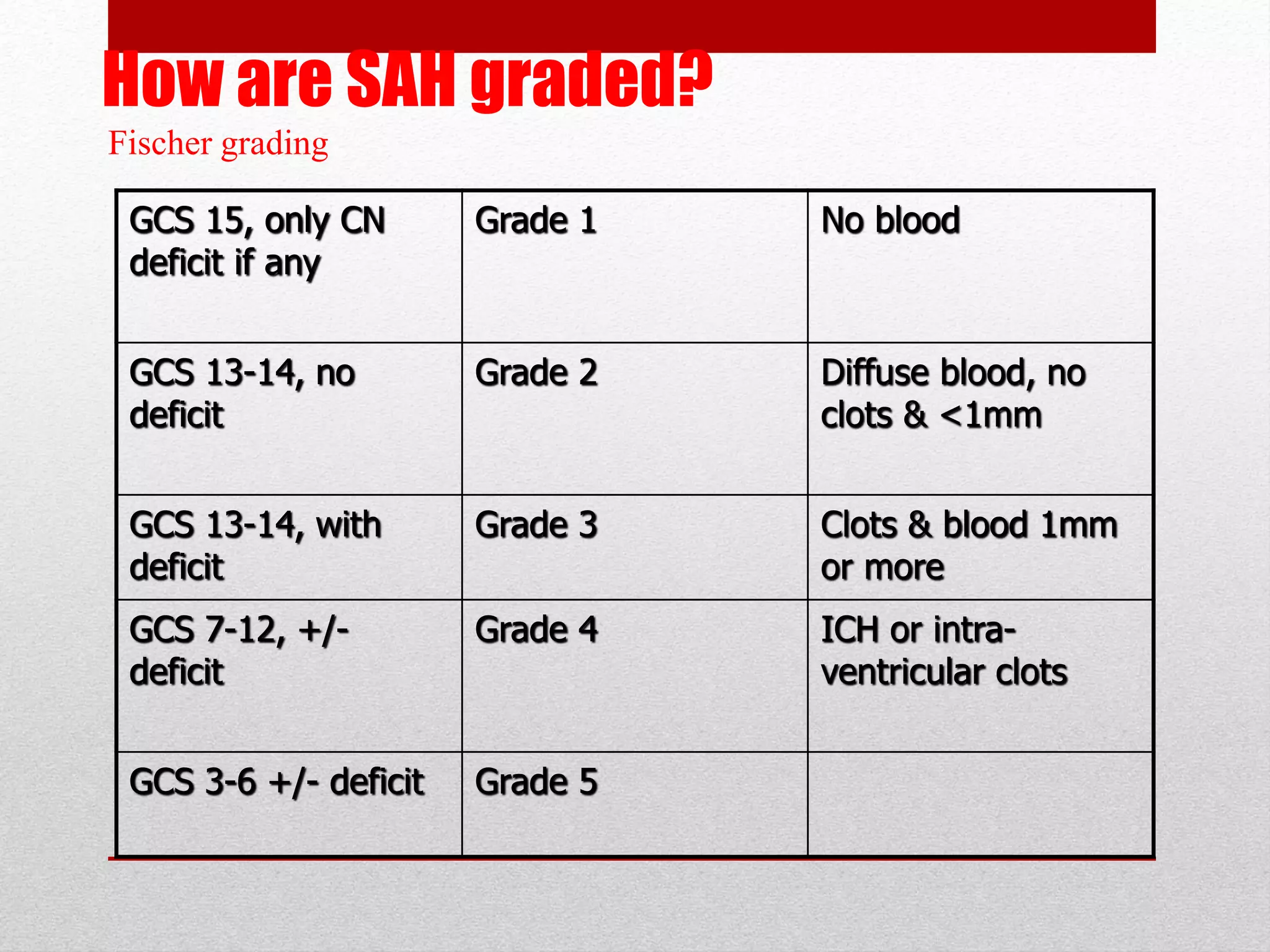 How are SAH graded?

Fischer grading

| GCS 15, only CN deficit if any | Grade 1 | No blood |
|---|---|---|
| GCS 13-14, no deficit | Grade 2 | Diffuse blood, no clots & <1mm |
| GCS 13-14, with deficit | Grade 3 | Clots & blood 1mm or more |
| GCS 7-12, +/- deficit | Grade 4 | ICH or intra-ventricular clots |
| GCS 3-6 +/- deficit | Grade 5 | |